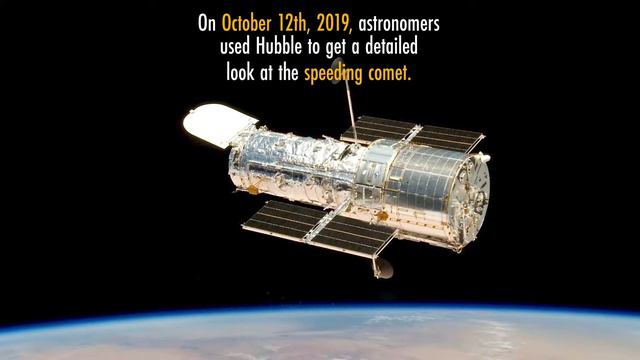 On October 12th, 2019, astronomers used Hubble to get a detailed look at the speeding comet.